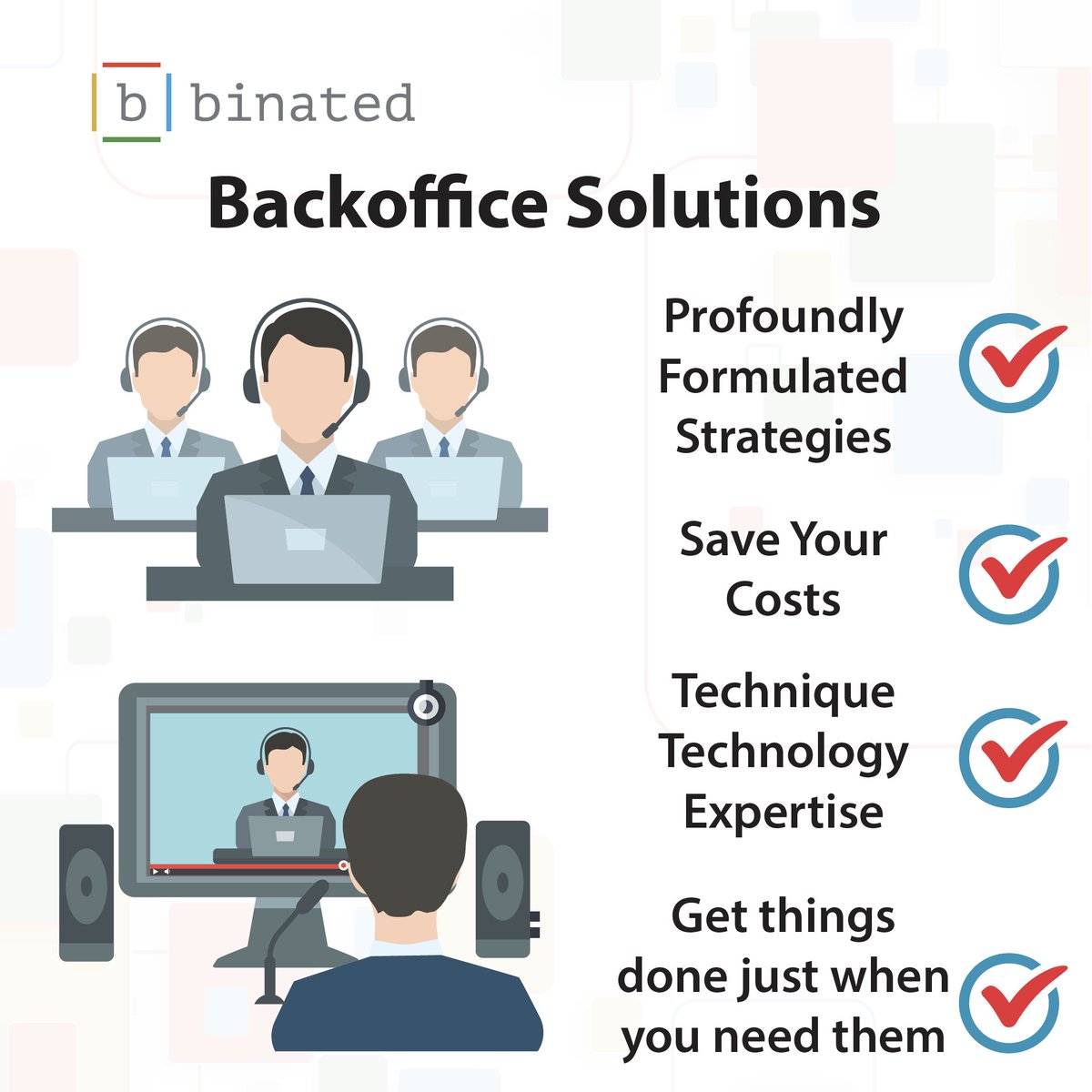 b binated

Backoffice Solutions

Profoundly Formulated Strategies

Save Your Costs

Technique Technology Expertise

Get things done just when you need them